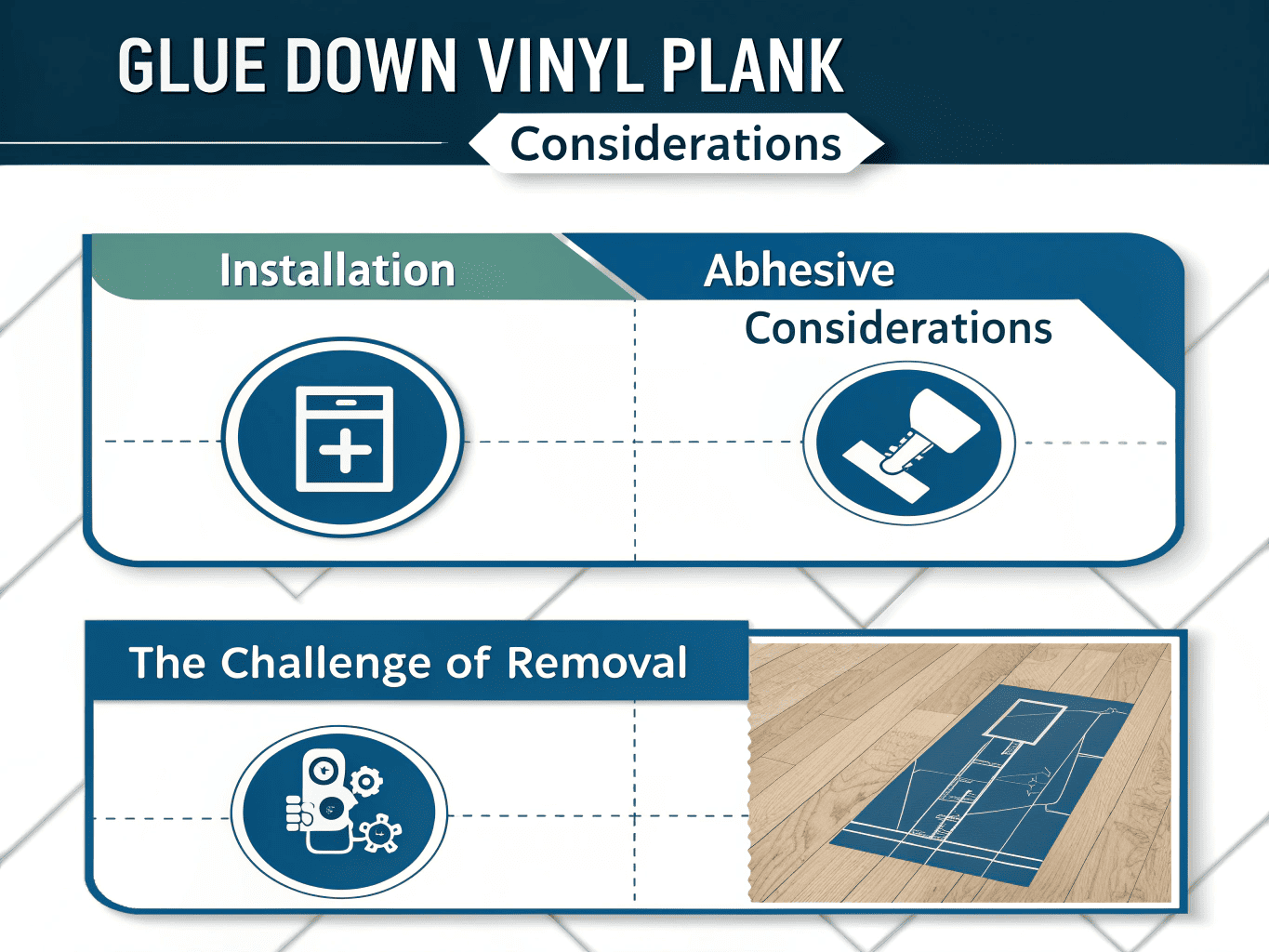 GLUE DOWN VINYL PLANK

Considerations

Installation

Abhesive Considerations

The Challenge of Removal